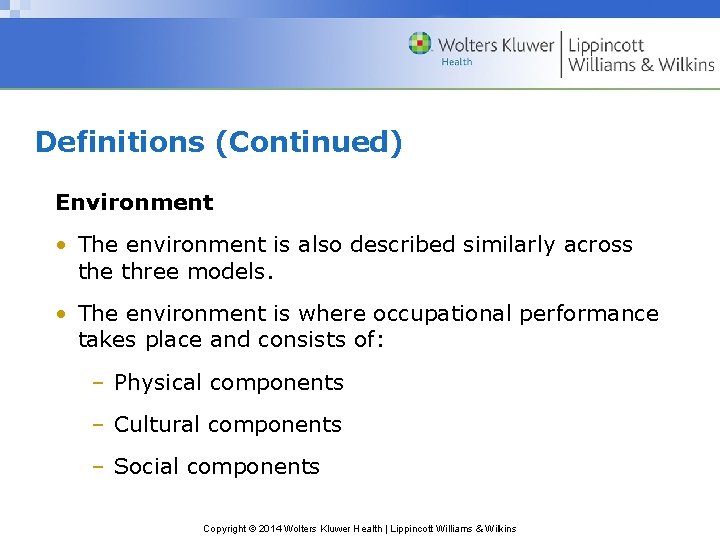 Wolters Kluwer Health | Lippincott Williams & Wilkins

Definitions (Continued)

Environment

• The environment is also described similarly across the three models.

• The environment is where occupational performance takes place and consists of:

– Physical components

– Cultural components

– Social components

Copyright © 2014 Wolters Kluwer Health | Lippincott Williams & Wilkins